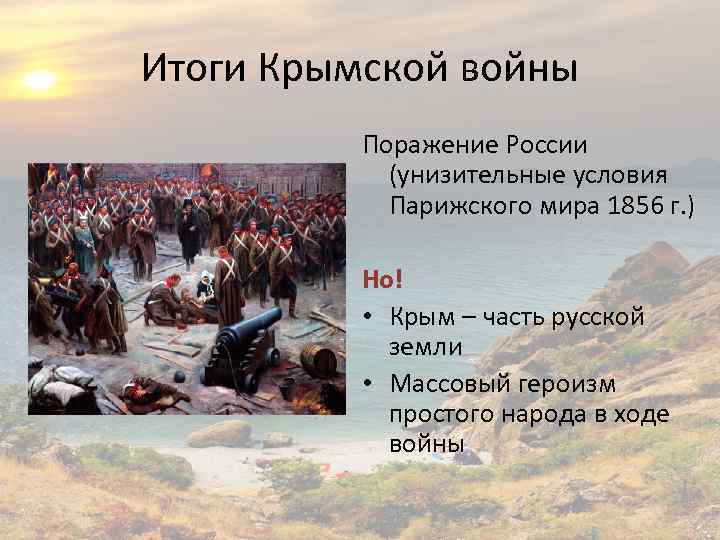 Итоги Крымской войны

Поражение России (унизительные условия Парижского мира 1856 г.)

Но!

• Крым – часть русской земли
• Массовый героизм простого народа в ходе войны